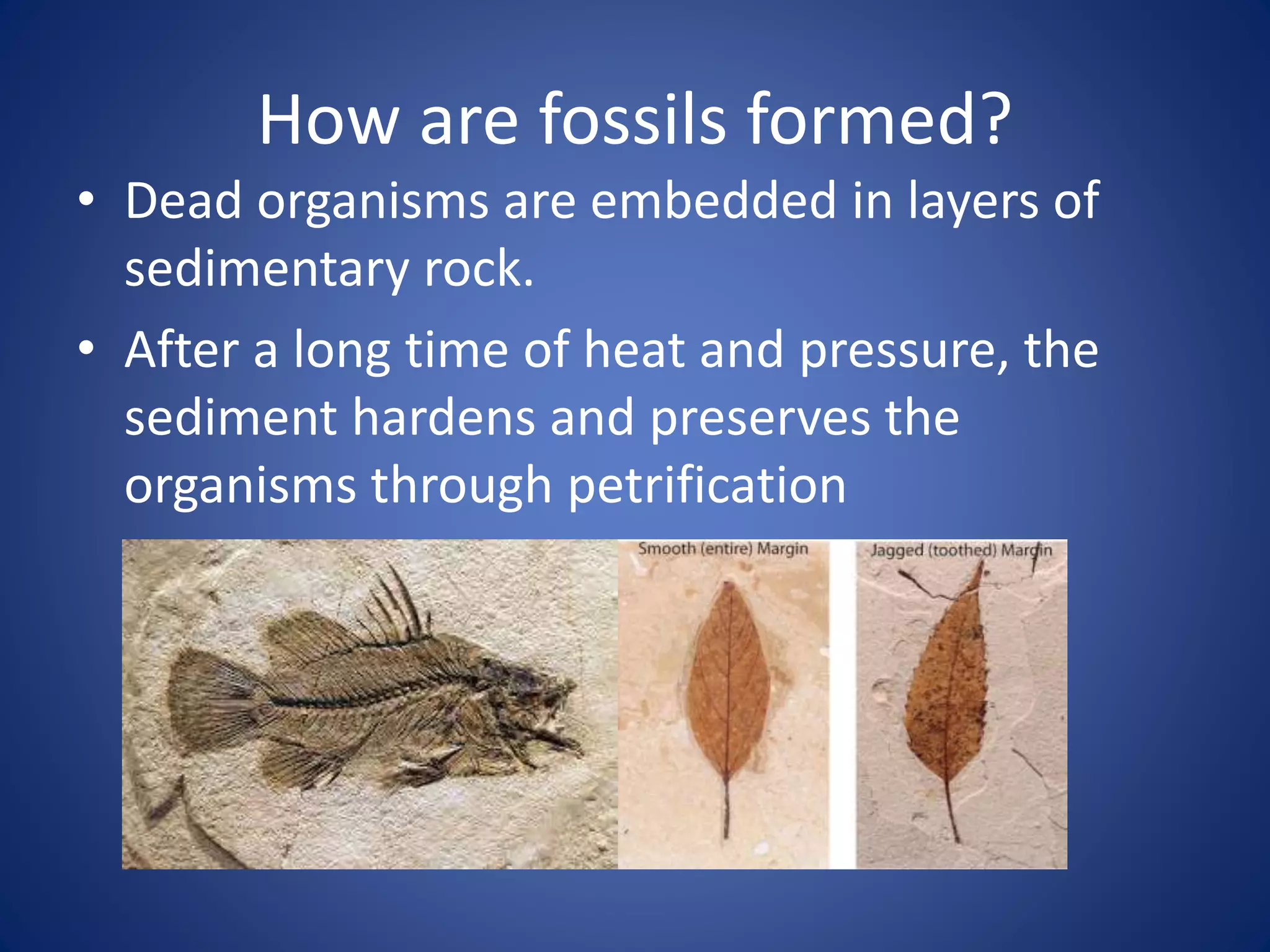 How are fossils formed?

• Dead organisms are embedded in layers of sedimentary rock.

• After a long time of heat and pressure, the sediment hardens and preserves the organisms through petrification

Smooth (entire) Margin

Jagged (toothed) Margin